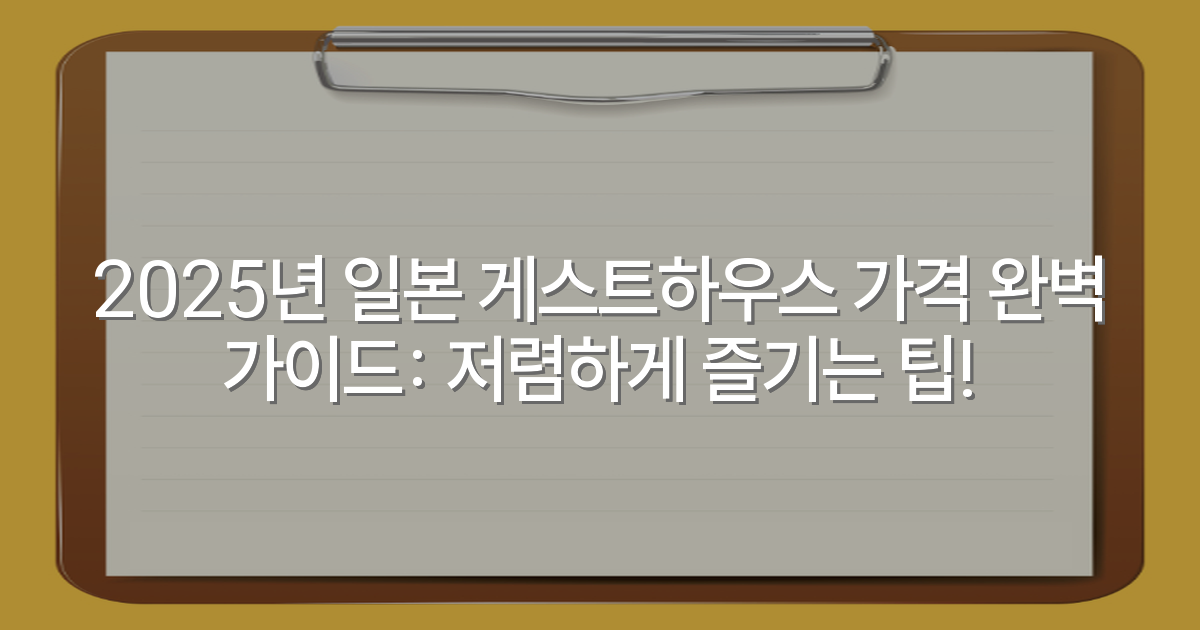 2025년 일본 게스트하우스 가격 완벽 가이드: 저렴하게 즐기는 팁!